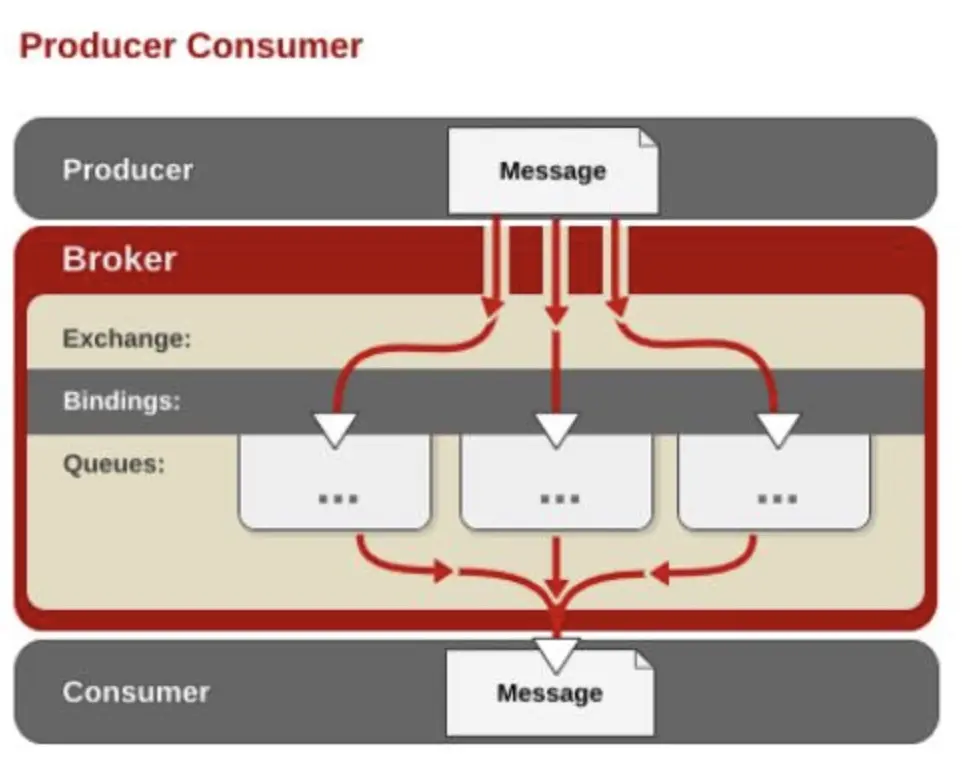 Producer Consumer

Producer

Message

Broker

Exchange:

Bindings:

Queues:

...

...

...

Consumer

Message